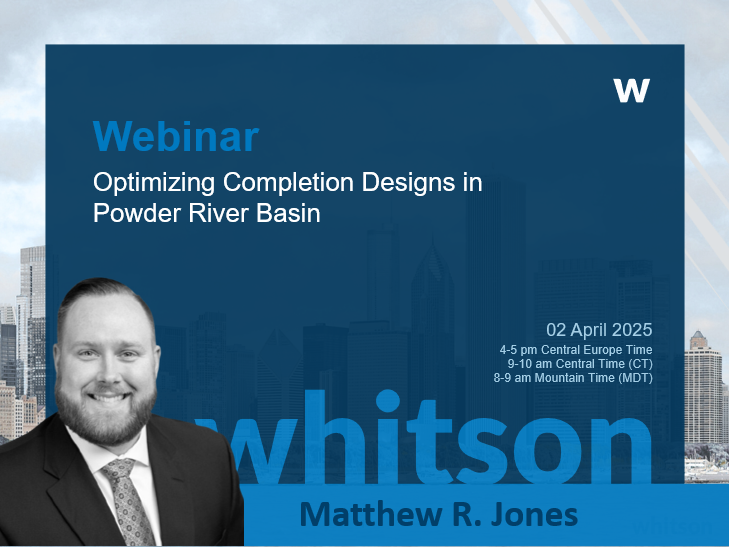 w

Webinar

Optimizing Completion Designs in Powder River Basin

02 April 2025

4-5 pm Central Europe Time
9-10 am Central Time (CT)
8-9 am Mountain Time (MDT)

whitson

Matthew R. Jones

whitson